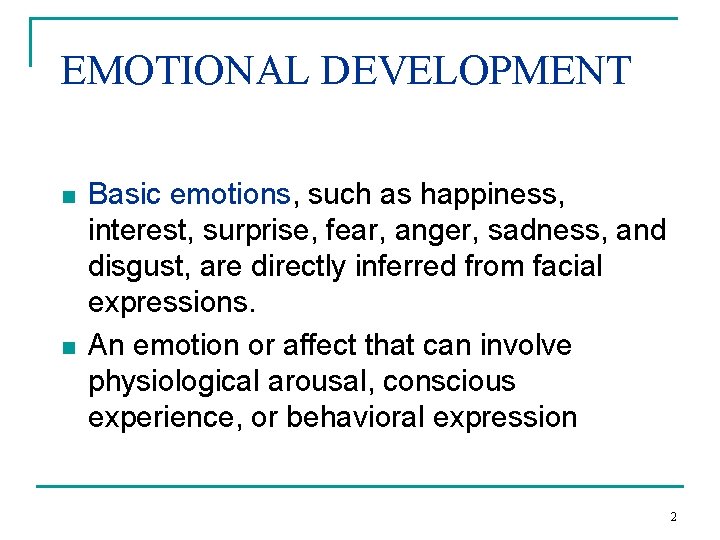 EMOTIONAL DEVELOPMENT

- Basic emotions, such as happiness, interest, surprise, fear, anger, sadness, and disgust, are directly inferred from facial expressions.
- An emotion or affect that can involve physiological arousal, conscious experience, or behavioral expression

2